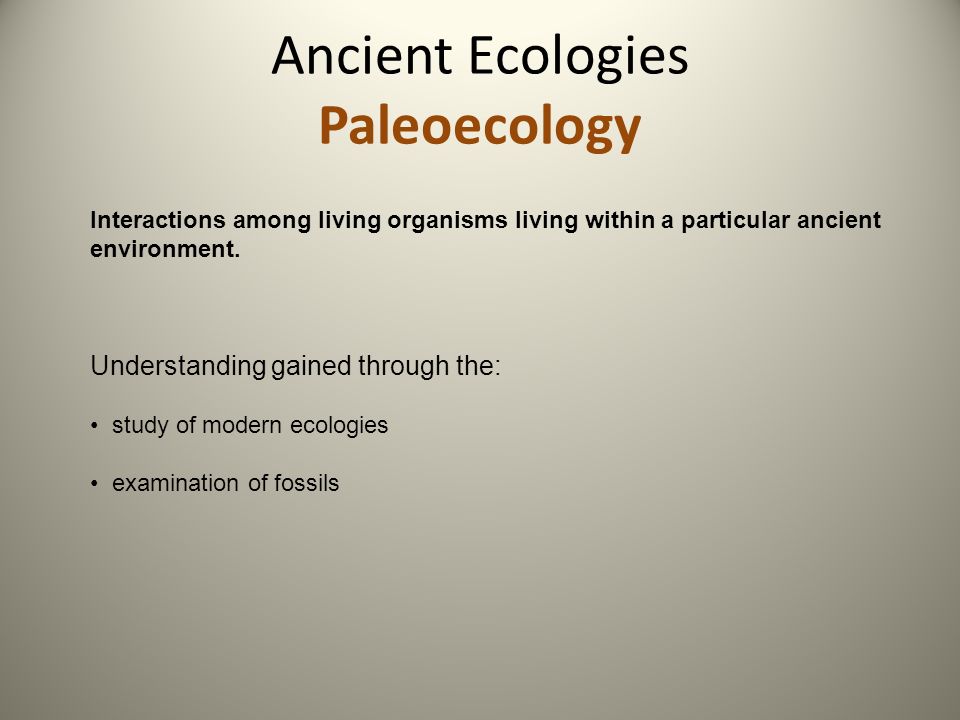 Ancient Ecologies
Paleoecology

Interactions among living organisms living within a particular ancient environment.

Understanding gained through the:

• study of modern ecologies

• examination of fossils